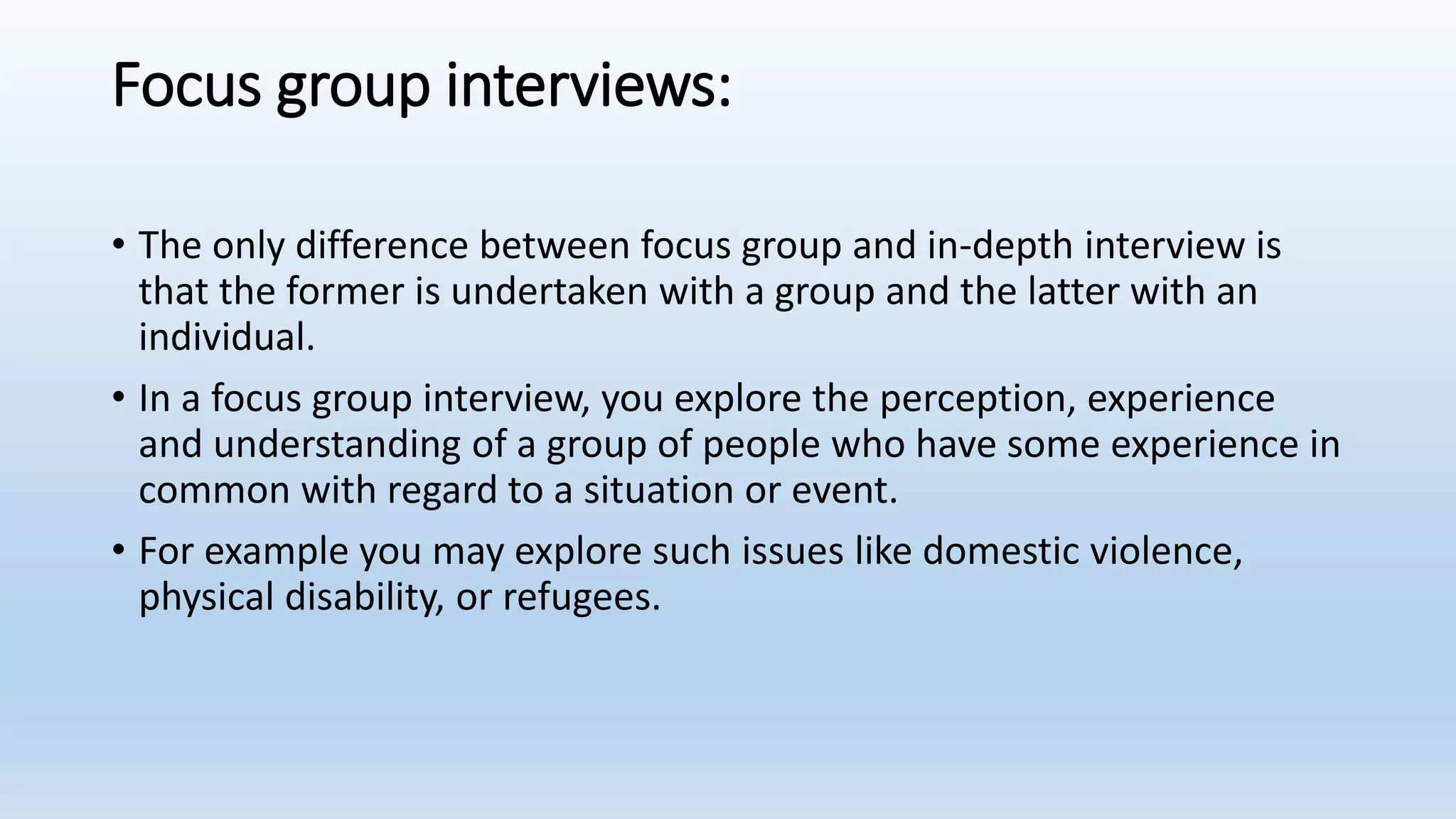 Focus group interviews:

• The only difference between focus group and in-depth interview is that the former is undertaken with a group and the latter with an individual.

• In a focus group interview, you explore the perception, experience and understanding of a group of people who have some experience in common with regard to a situation or event.

• For example you may explore such issues like domestic violence, physical disability, or refugees.